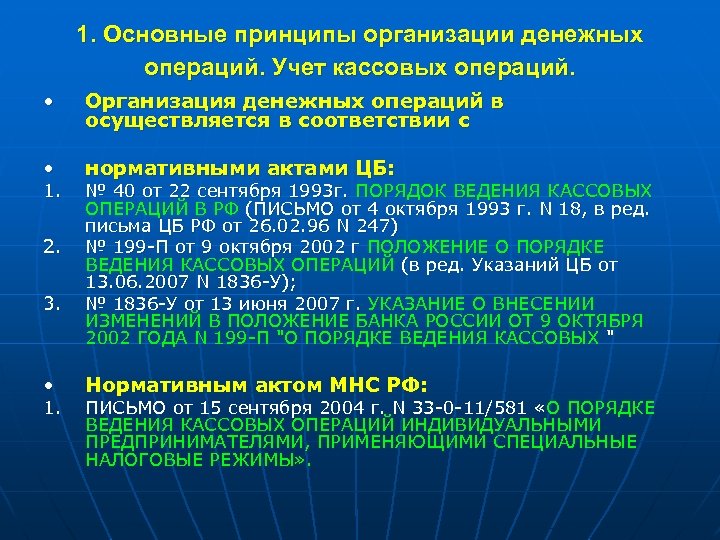 1. Основные принципы организации денежных операций. Учет кассовых операций.

• Организация денежных операций в осуществляется в соответствии с

• нормативными актами ЦБ:

1. № 40 от 22 сентября 1993г. ПОРЯДОК ВЕДЕНИЯ КАССОВЫХ ОПЕРАЦИЙ В РФ (ПИСЬМО от 4 октября 1993 г. N 18, в ред. письма ЦБ РФ от 26.02.96 N 247)

2. № 199-П от 9 октября 2002 г ПОЛОЖЕНИЕ О ПОРЯДКЕ ВЕДЕНИЯ КАССОВЫХ ОПЕРАЦИЙ (в ред. Указаний ЦБ от 13.06.2007 N 1836-У);

3. № 1836-У от 13 июня 2007 г. УКАЗАНИЕ О ВНЕСЕНИИ ИЗМЕНЕНИЙ В ПОЛОЖЕНИЕ БАНКА РОССИИ ОТ 9 ОКТЯБРЯ 2002 ГОДА N 199-П "О ПОРЯДКЕ ВЕДЕНИЯ КАССОВЫХ "

• Нормативным актом МНС РФ:

1. ПИСЬМО от 15 сентября 2004 г. N 33-0-11/581 «О ПОРЯДКЕ ВЕДЕНИЯ КАССОВЫХ ОПЕРАЦИЙ ИНДИВИДУАЛЬНЫМИ ПРЕДПРИНИМАТЕЛЯМИ, ПРИМЕНЯЮЩИМИ СПЕЦИАЛЬНЫЕ НАЛОГОВЫЕ РЕЖИМЫ».